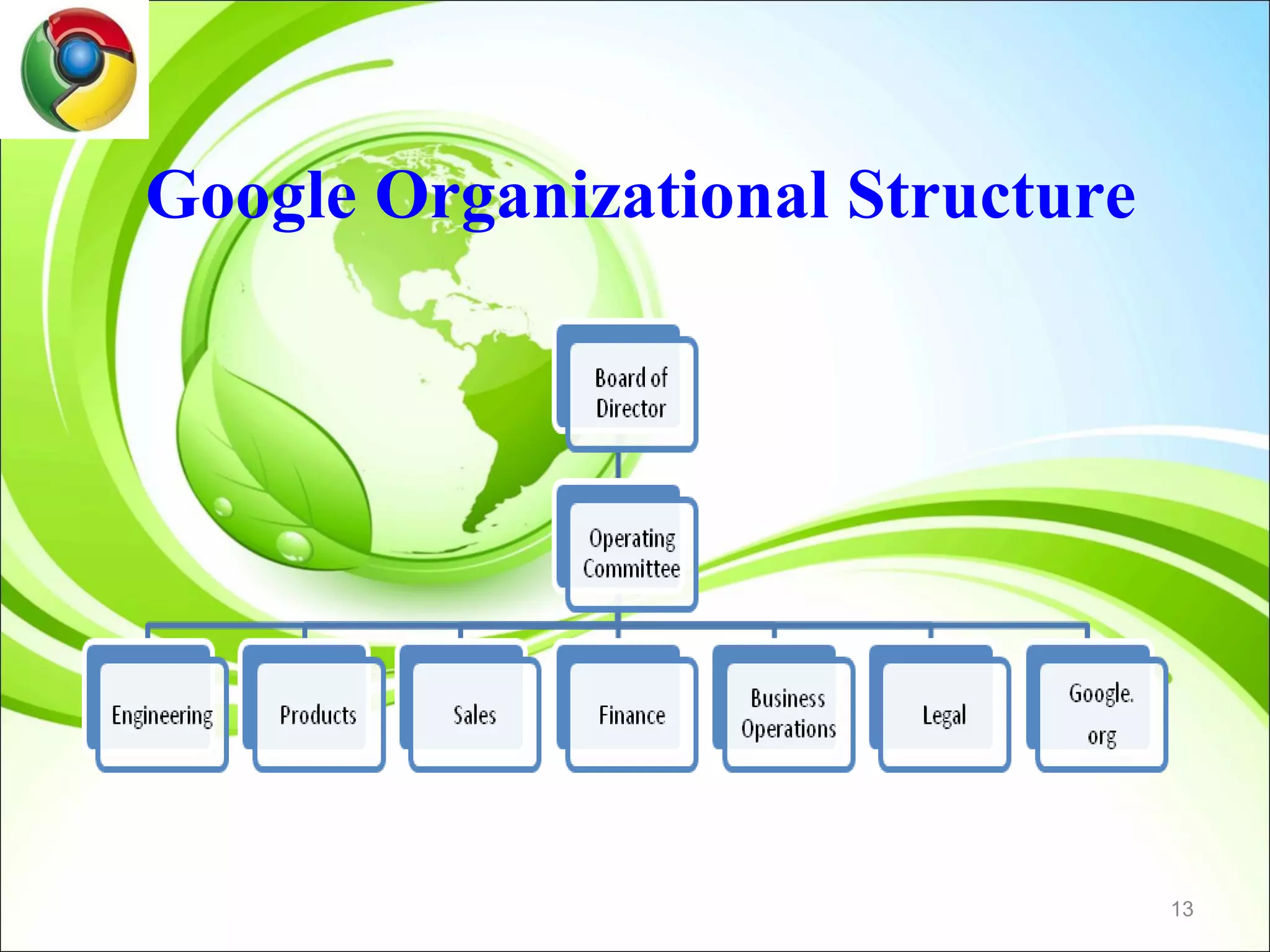 Google Organizational Structure

Board of Director

Operating Committee

Engineering

Products

Sales

Finance

Business Operations

Legal

Google. org

13